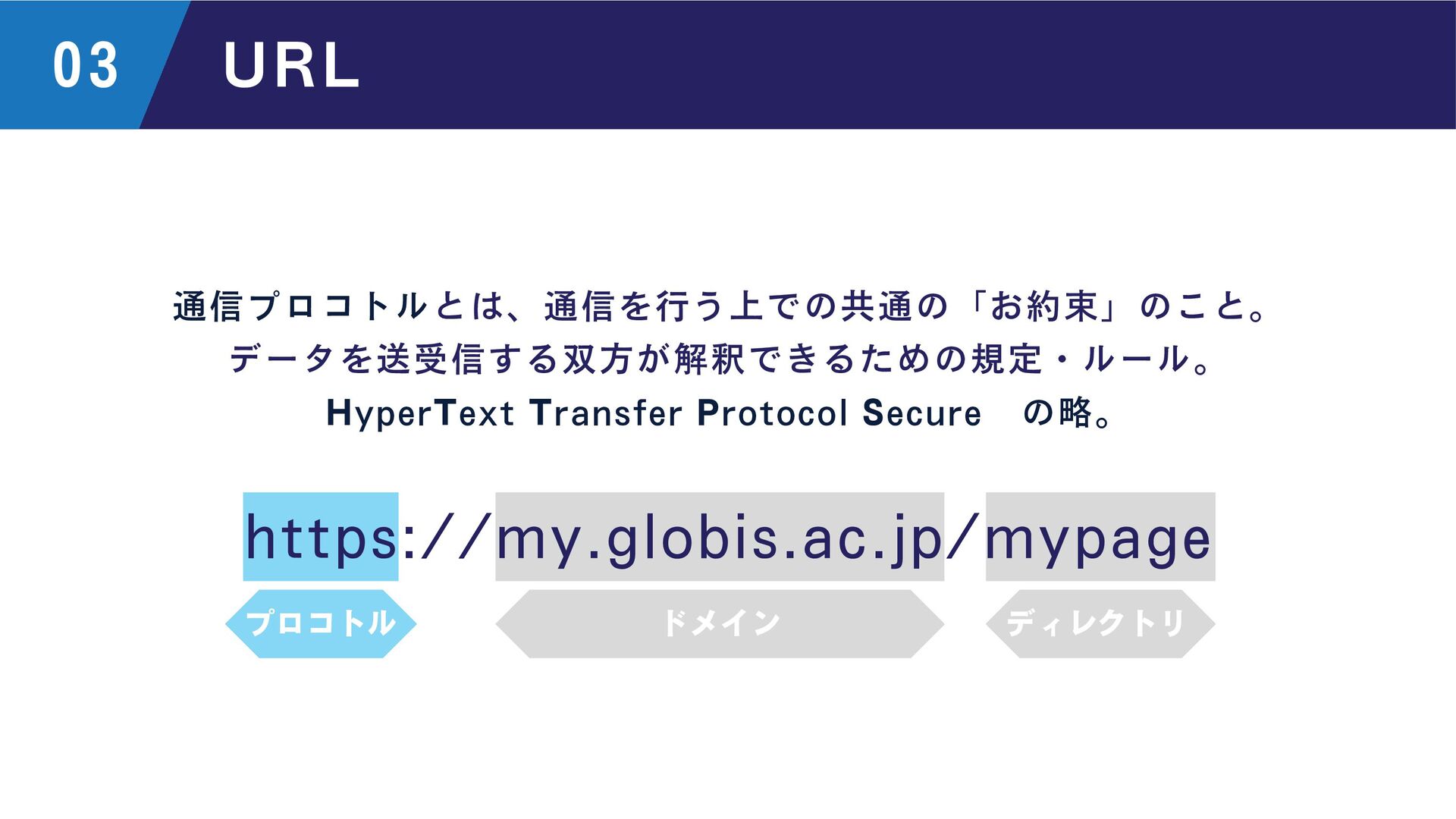 03 URL

通信プロコトルとは、通信を行う上での共通の「お約束」のこと。
データを送受信する双方が解釈できるための規定・ルール。
HyperText Transfer Protocol Secure　の略。

https://my.globis.ac.jp/mypage

プロコトル

ドメイン

ディレクトリ